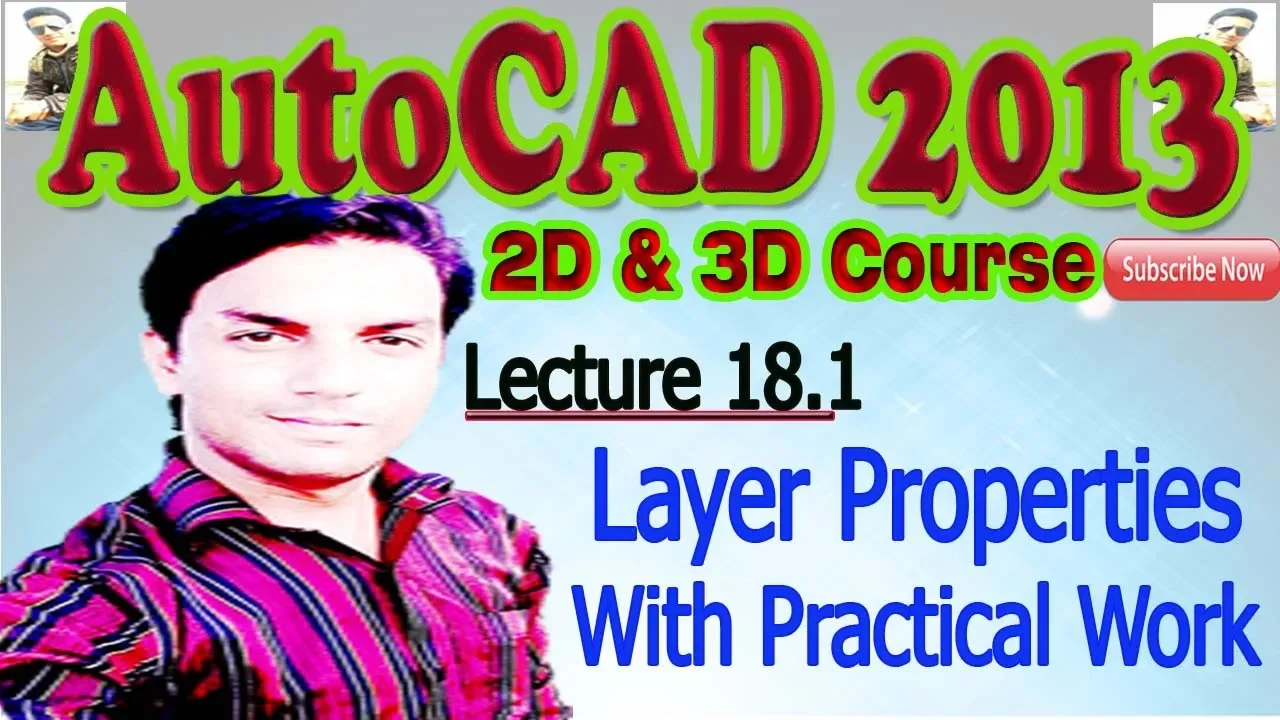 AutoCAD 2013

2D & 3D Course

Subscribe Now

Lecture 18.1

Layer Properties
With Practical Work